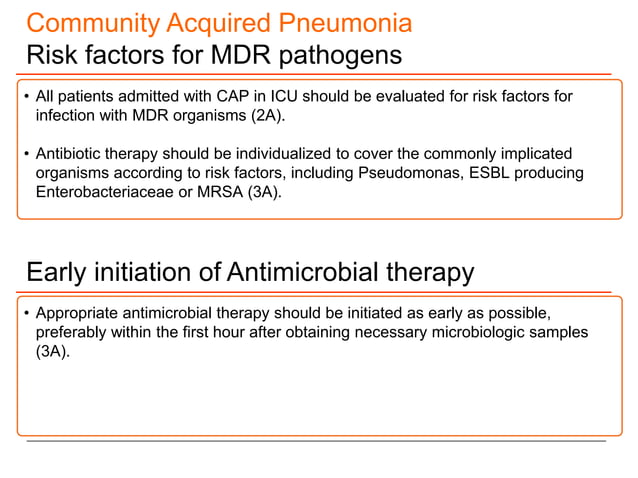 Community Acquired Pneumonia
Risk factors for MDR pathogens

• All patients admitted with CAP in ICU should be evaluated for risk factors for infection with MDR organisms (2A).

• Antibiotic therapy should be individualized to cover the commonly implicated organisms according to risk factors, including Pseudomonas, ESBL producing Enterobacteriaceae or MRSA (3A).

Early initiation of Antimicrobial therapy

• Appropriate antimicrobial therapy should be initiated as early as possible, preferably within the first hour after obtaining necessary microbiologic samples (3A).